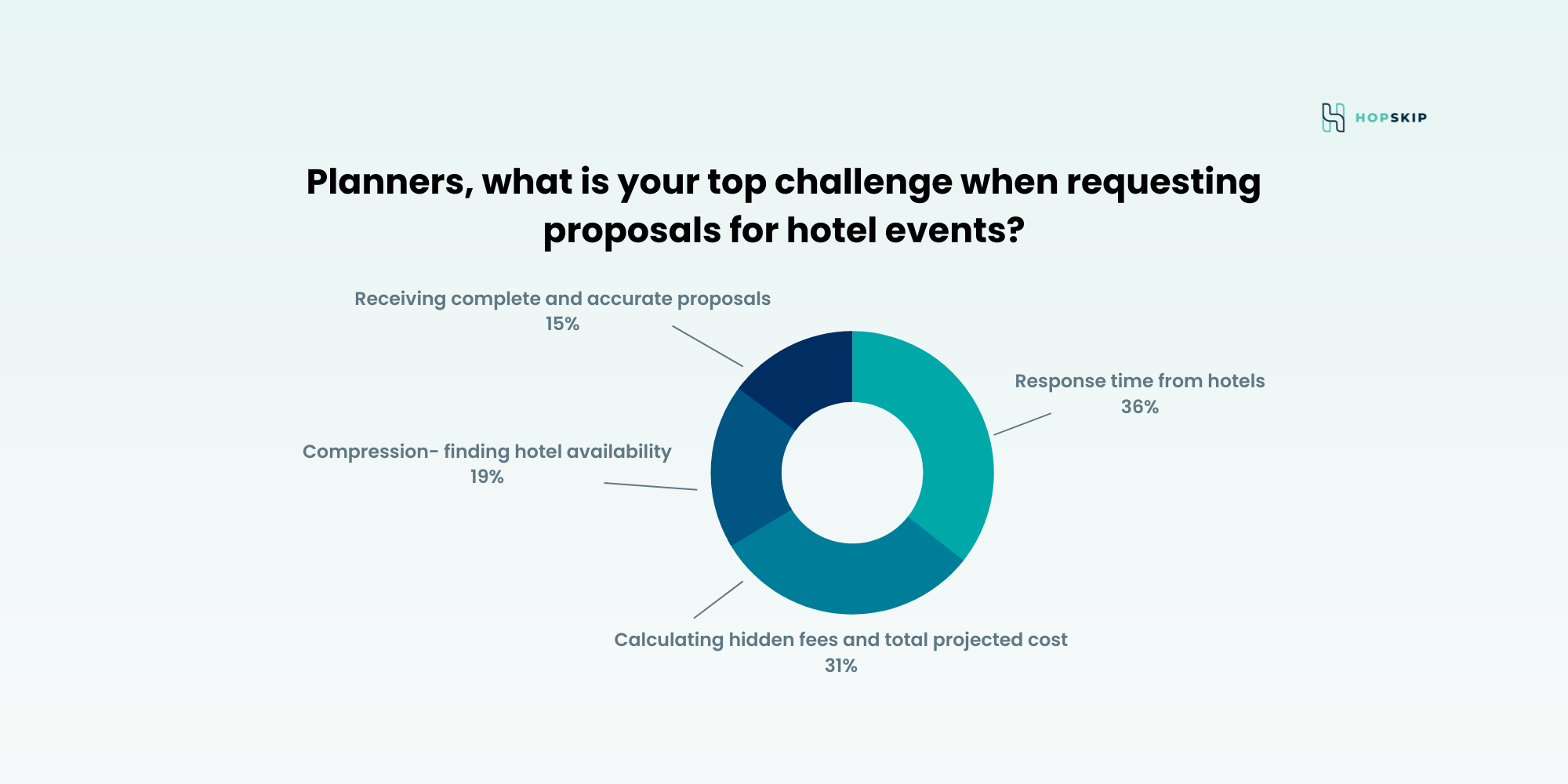 HOPSKIP

Planners, what is your top challenge when requesting proposals for hotel events?

Receiving complete and accurate proposals
15%

Response time from hotels
36%

Compression- finding hotel availability
19%

Calculating hidden fees and total projected cost
31%